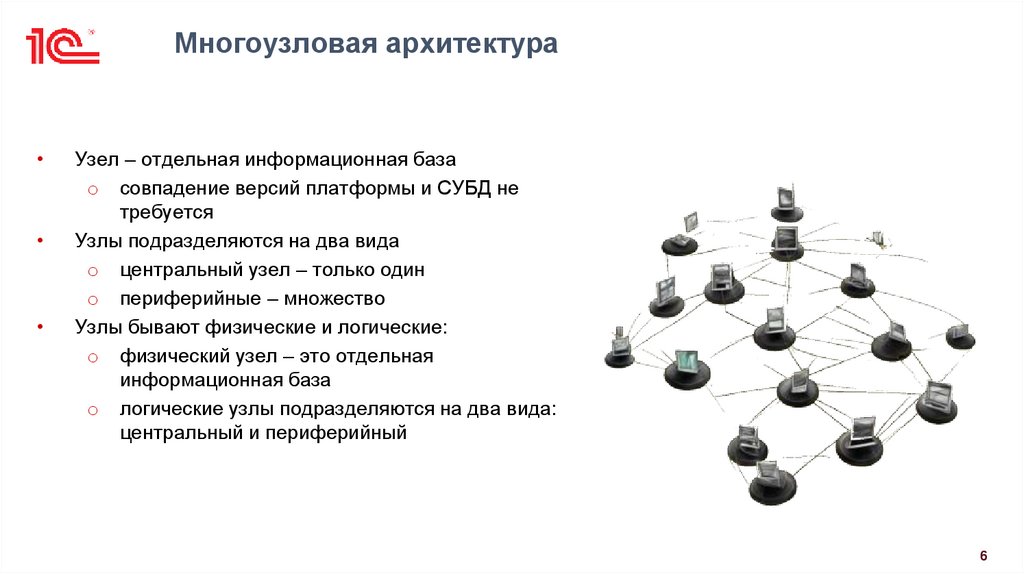 1С

Многоузловая архитектура

• Узел – отдельная информационная база
  o совпадение версий платформы и СУБД не требуется
• Узлы подразделяются на два вида
  o центральный узел – только один
  o периферийные – множество
• Узлы бывают физические и логические:
  o физический узел – это отдельная информационная база
  o логические узлы подразделяются на два вида: центральный и периферийный

6